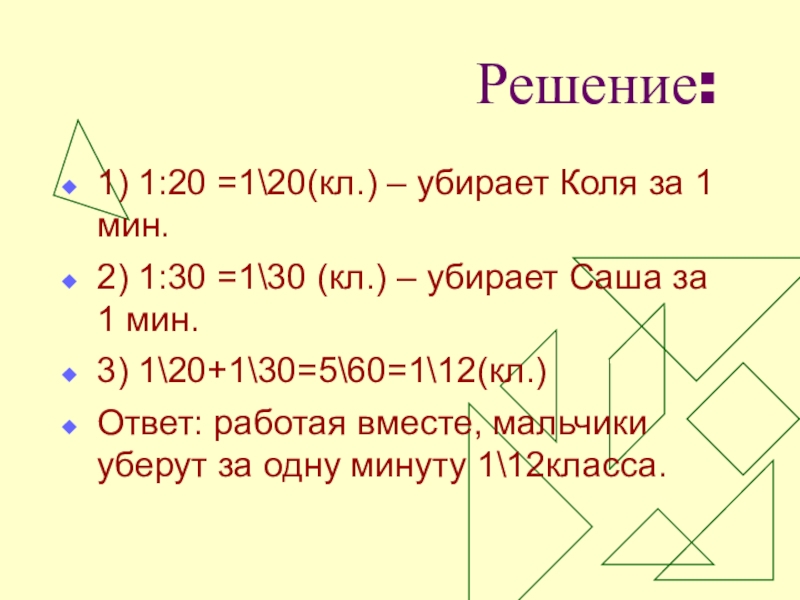 Решение:

1) 1:20 =1\20(кл.) – убирает Коля за 1 мин.

2) 1:30 =1\30 (кл.) – убирает Саша за 1 мин.

3) 1\20+1\30=5\60=1\12(кл.)

Ответ: работая вместе, мальчики уберут за одну минуту 1\12класса.